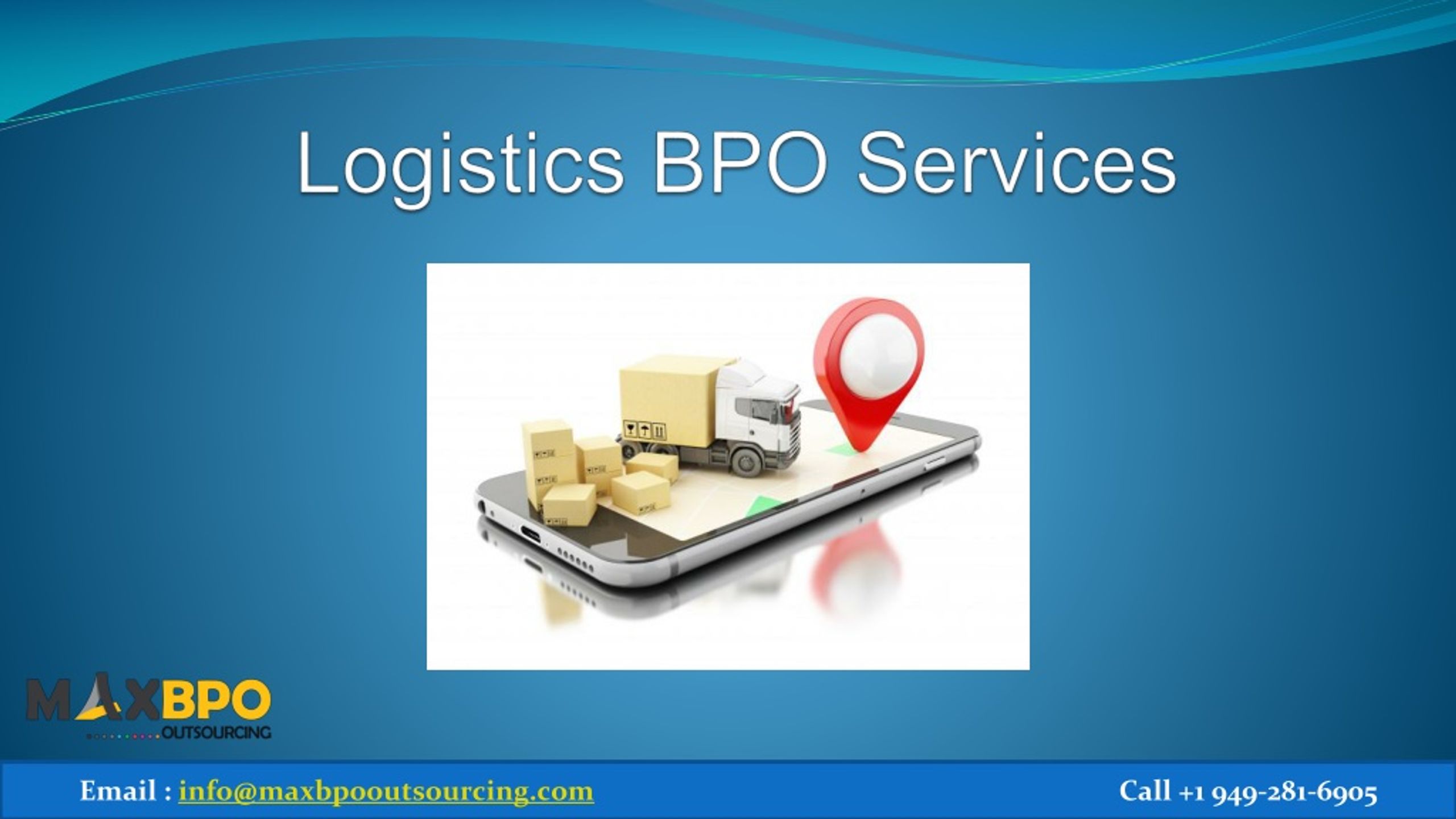 Logistics BPO Services

MAXBPO
OUTSOURCING

Email : info@maxbpooutsourcing.com

Call +1 949-281-6905